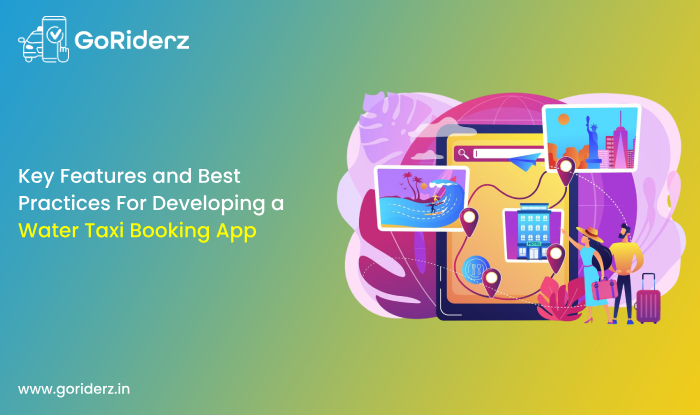 GoRiderz

Key Features and Best Practices For Developing a Water Taxi Booking App

HOTEL

www.goriderz.in